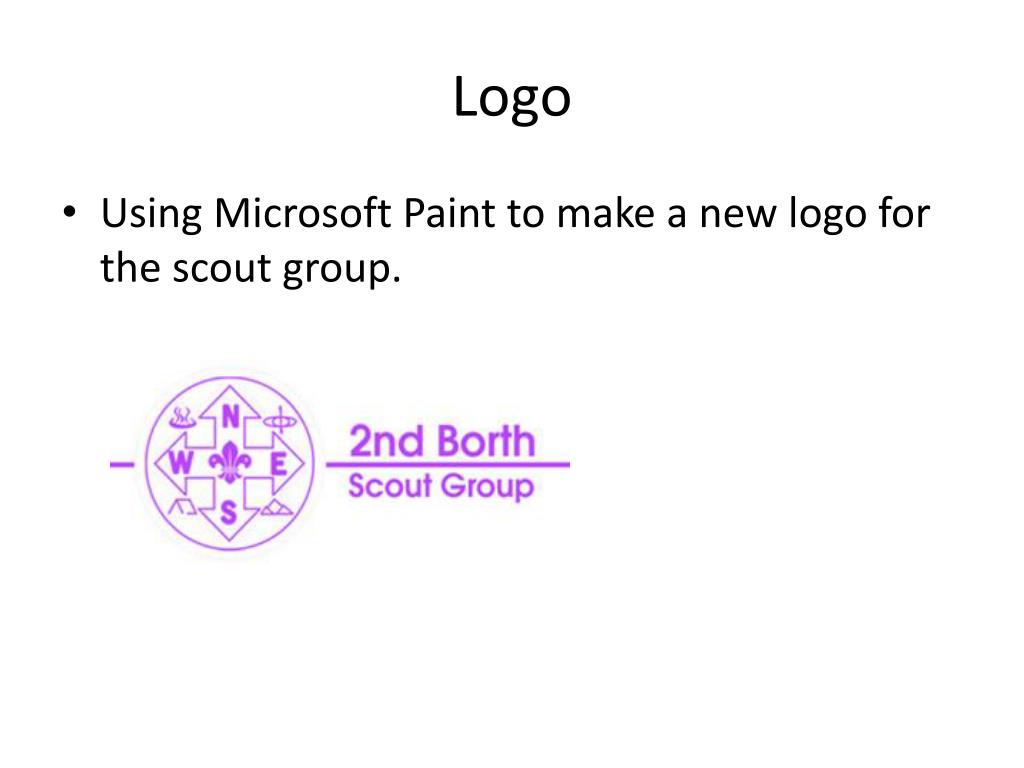 Logo

• Using Microsoft Paint to make a new logo for the scout group.

N
W
E
S
2nd Borth
Scout Group